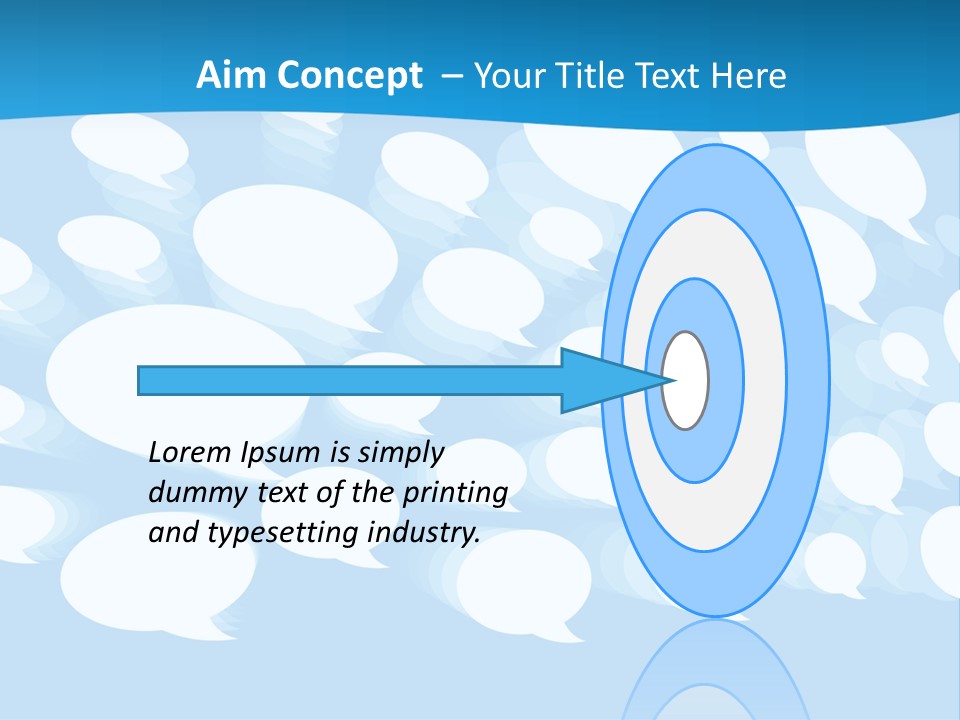 Aim Concept – Your Title Text Here

Lorem Ipsum is simply dummy text of the printing and typesetting industry.